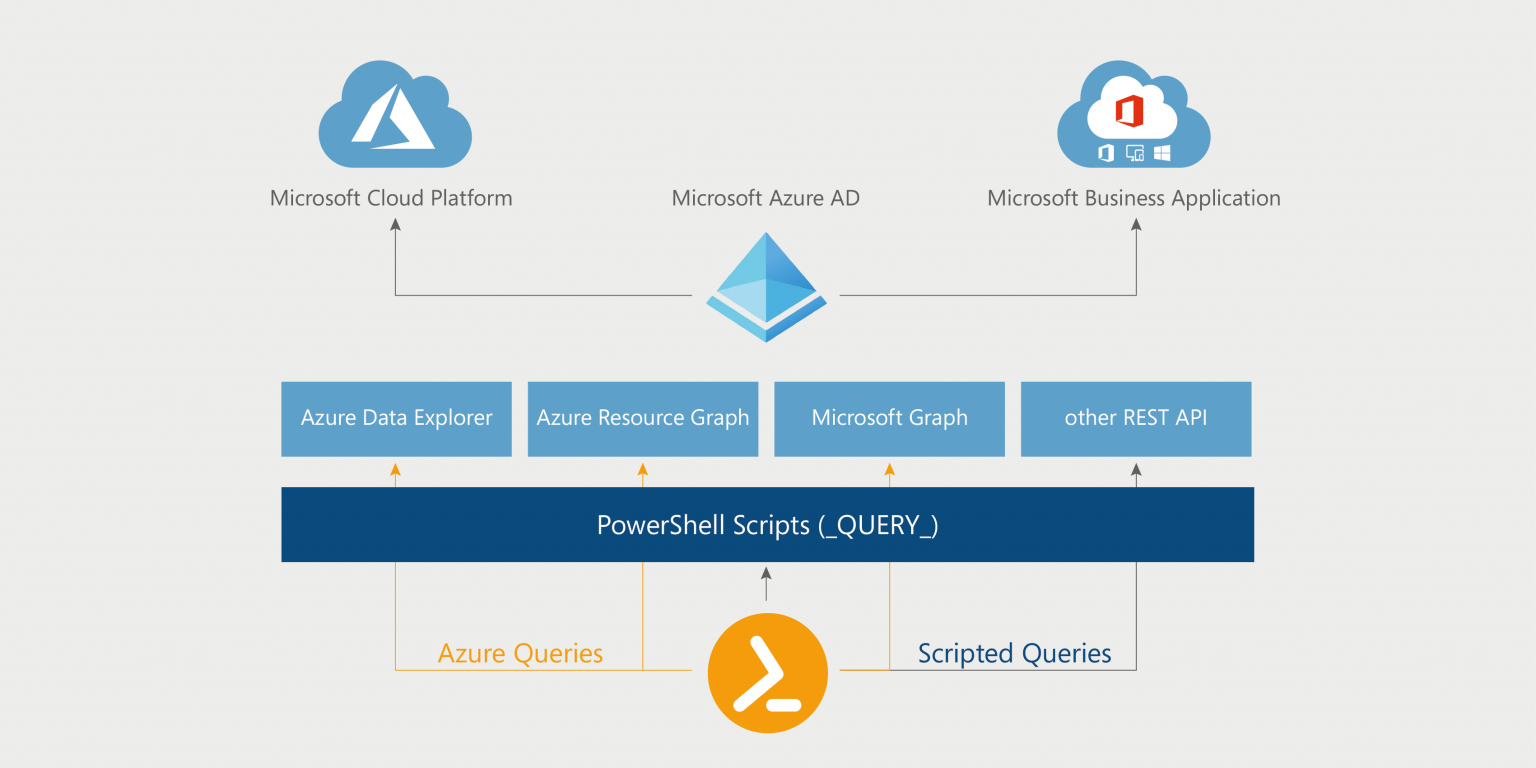 Microsoft Cloud Platform

Microsoft Azure AD

Microsoft Business Application

Azure Data Explorer

Azure Resource Graph

Microsoft Graph

other REST API

PowerShell Scripts (_QUERY_)

Azure Queries

Scripted Queries